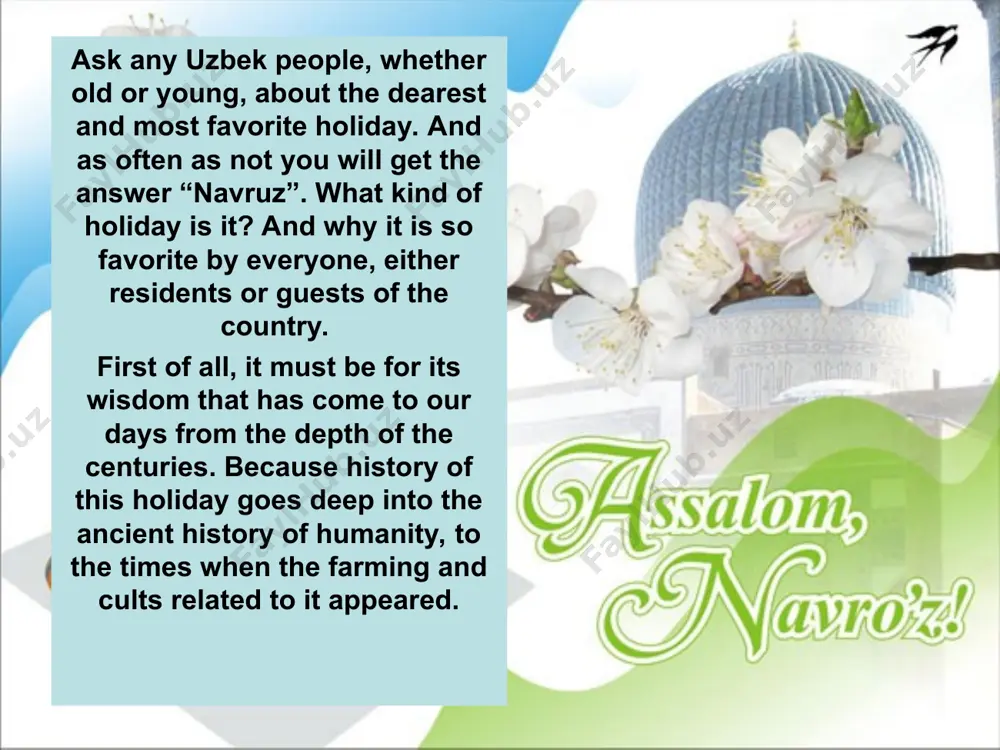 Ask any Uzbek people, whether old or young, about the dearest and most favorite holiday. And as often as not you will get the answer “Navruz”. What kind of holiday is it? And why it is so favorite by everyone, either residents or guests of the country.

First of all, it must be for its wisdom that has come to our days from the depth of the centuries. Because history of this holiday goes deep into the ancient history of humanity, to the times when the farming and cults related to it appeared.

Assalom, Navro'z!

FayllHub.uz